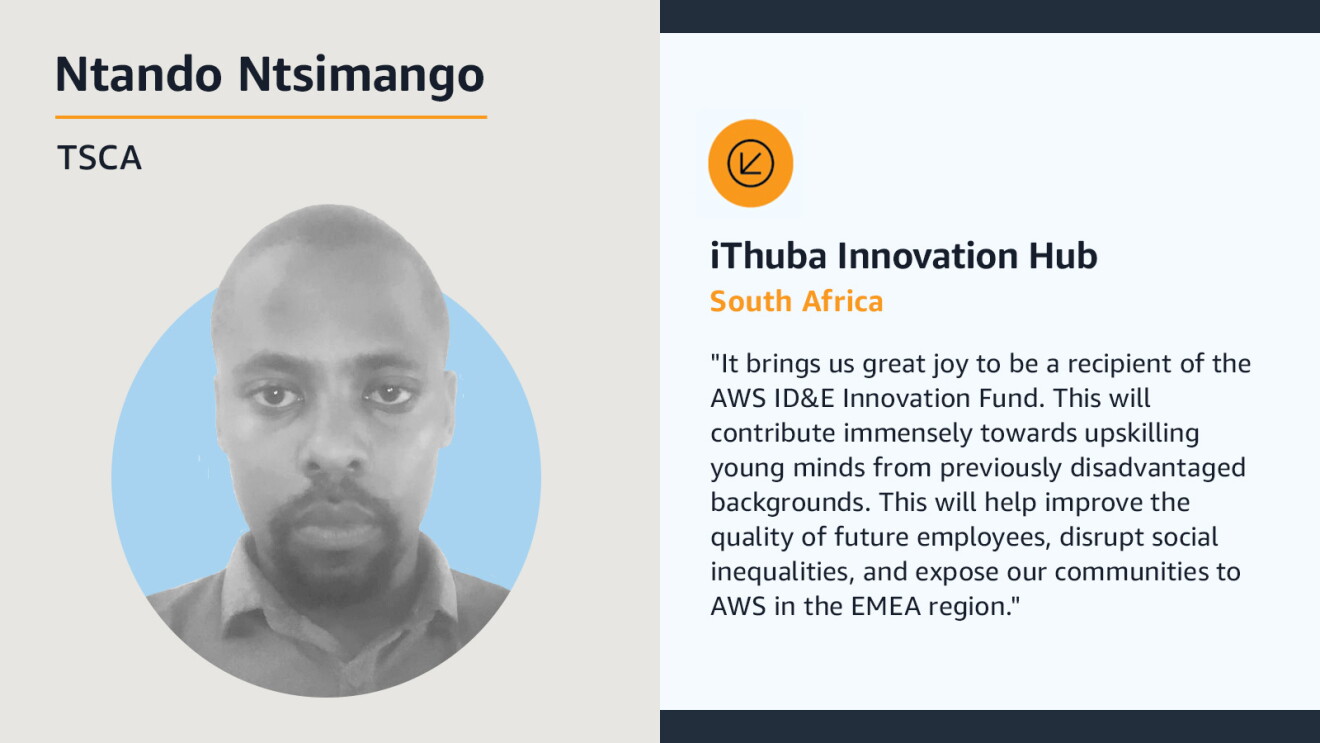 Ntando Ntsimango

TSCA

iThuba Innovation Hub

South Africa

"It brings us great joy to be a recipient of the AWS ID&E Innovation Fund. This will contribute immensely towards upskilling young minds from previously disadvantaged backgrounds. This will help improve the quality of future employees, disrupt social inequalities, and expose our communities to AWS in the EMEA region."